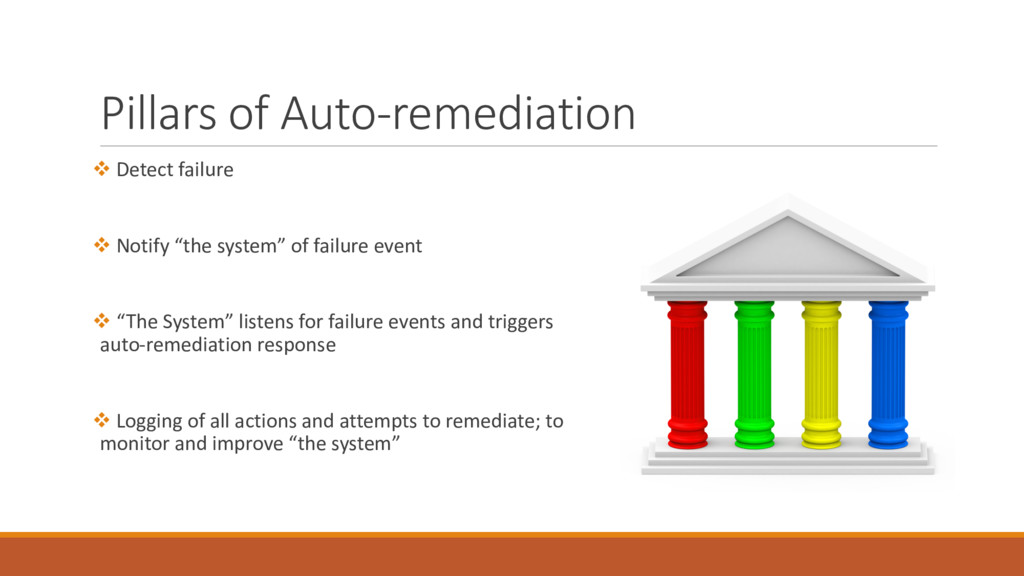 Pillars of Auto-remediation

❖ Detect failure

❖ Notify “the system” of failure event

❖ “The System” listens for failure events and triggers auto-remediation response

❖ Logging of all actions and attempts to remediate; to monitor and improve “the system”